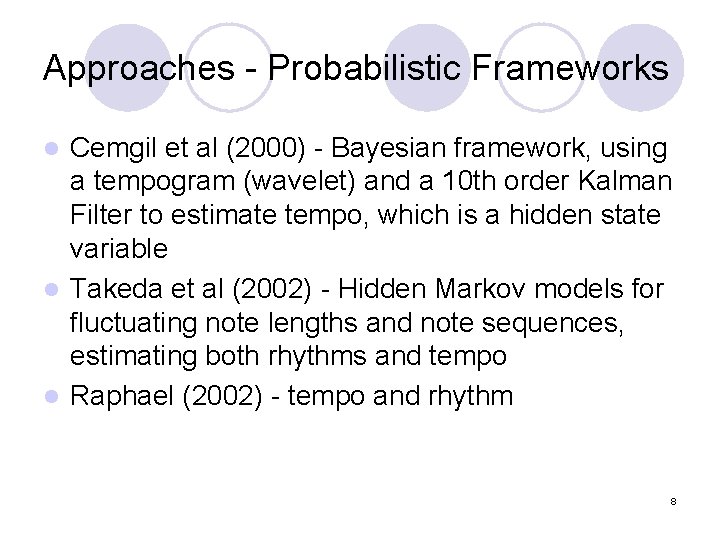 Approaches - Probabilistic Frameworks

- Cemgil et al (2000) - Bayesian framework, using a tempogram (wavelet) and a 10th order Kalman Filter to estimate tempo, which is a hidden state variable
- Takeda et al (2002) - Hidden Markov models for fluctuating note lengths and note sequences, estimating both rhythms and tempo
- Raphael (2002) - tempo and rhythm

8